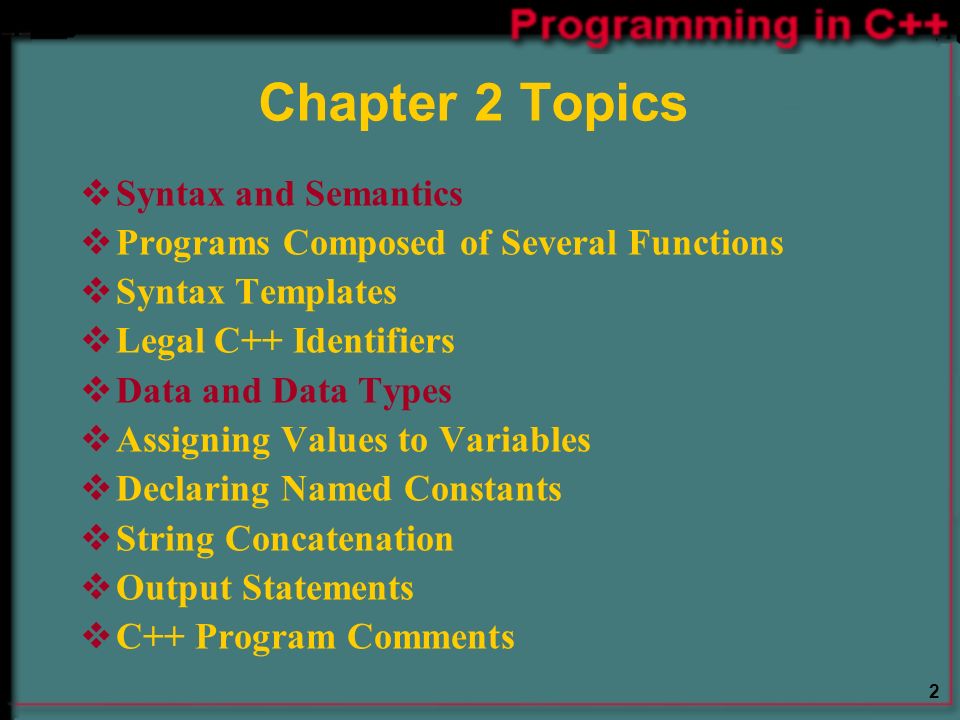 Programming in C++

Chapter 2 Topics

❖ Syntax and Semantics
❖ Programs Composed of Several Functions
❖ Syntax Templates
❖ Legal C++ Identifiers
❖ Data and Data Types
❖ Assigning Values to Variables
❖ Declaring Named Constants
❖ String Concatenation
❖ Output Statements
❖ C++ Program Comments

2